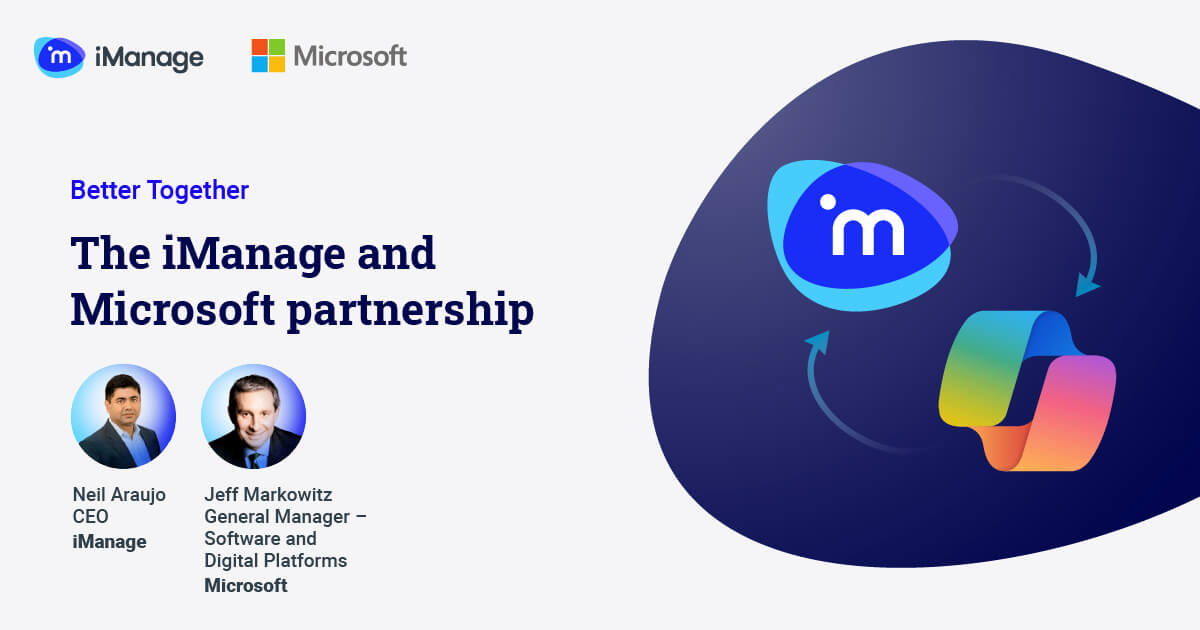 iManage

Microsoft

Better Together

The iManage and Microsoft partnership

Neil Araujo
CEO
iManage

Jeff Markowitz
General Manager – Software and Digital Platforms
Microsoft